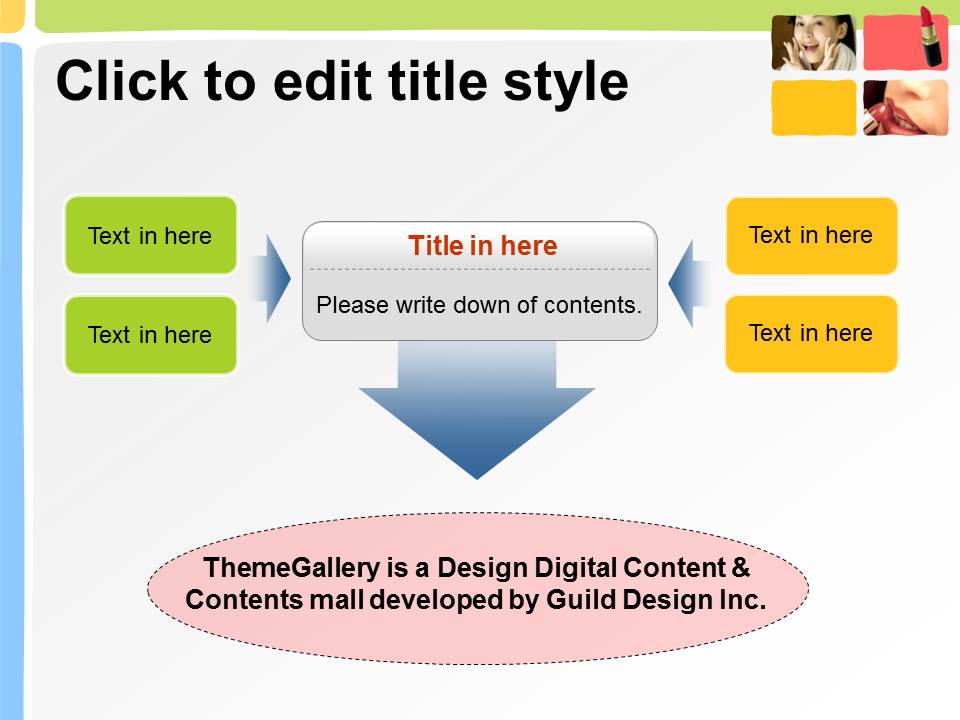 Click to edit title style

Text in here

Text in here

Title in here

Please write down of contents.

Text in here

Text in here

ThemeGallery is a Design Digital Content & Contents mall developed by Guild Design Inc.